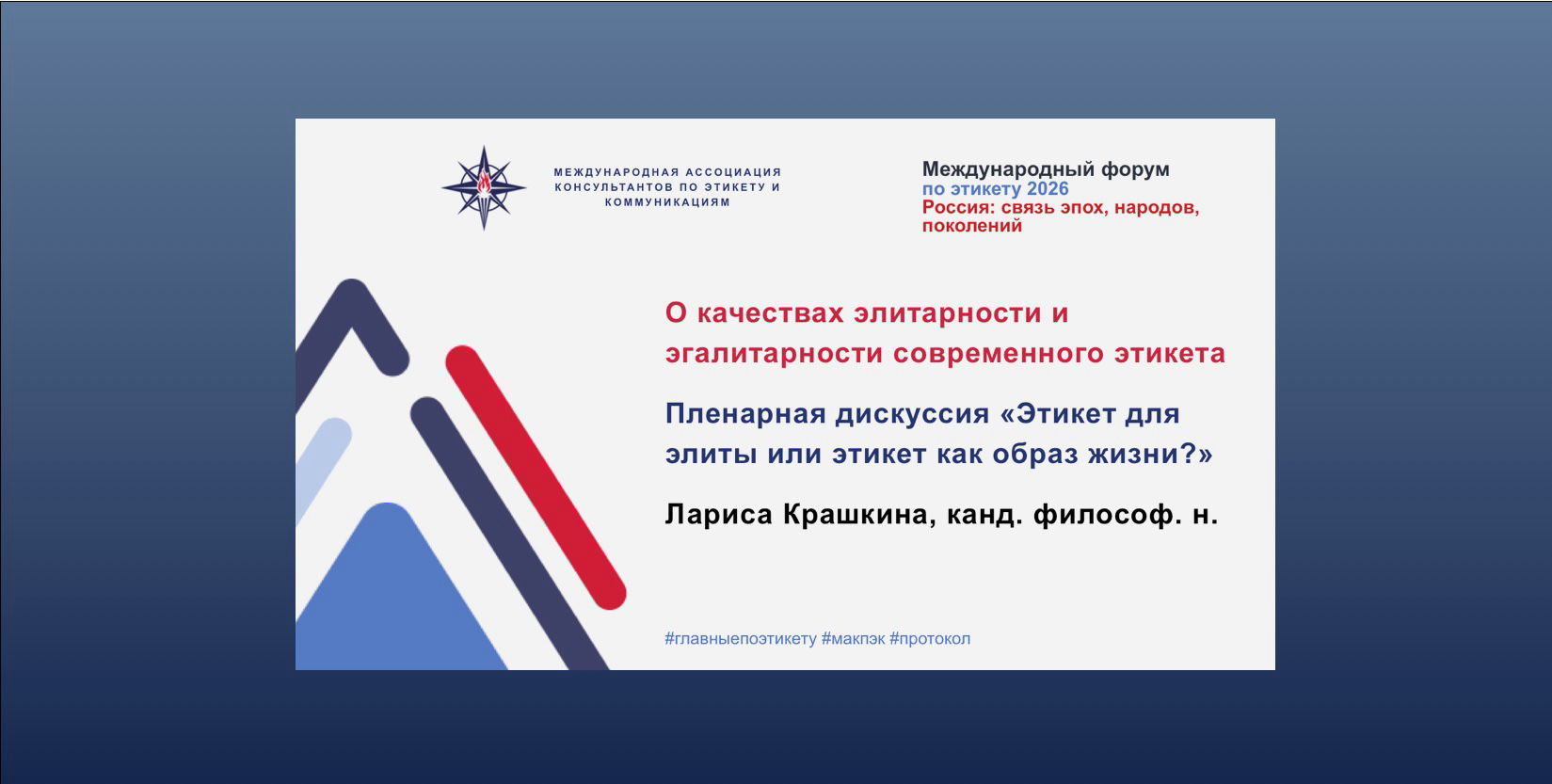 МЕЖДУНАРОДНАЯ АССОЦИАЦИЯ КОНСУЛЬТАНТОВ ПО ЭТИКЕТУ И КОММУНИКАЦИЯМ

Международный форум
по этикету 2026
Россия: связь эпох, народов, поколений

О качествах элитарности и эгалитарности современного этикета

Пленарная дискуссия «Этикет для элиты или этикет как образ жизни?»

Лариса Крашкина, канд. философ. н.

#главныепоэтикету #макпэк #протокол